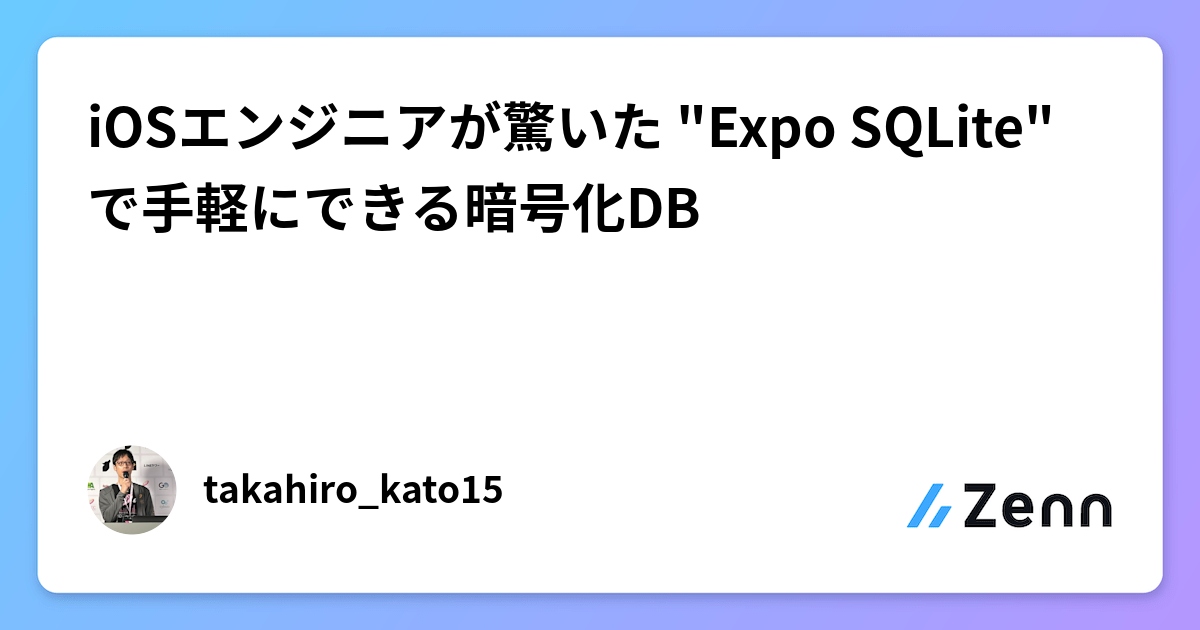 iOSエンジニアが驚いた "Expo SQLite" で手軽にできる暗号化DB

takahiro_kato15

Zenn